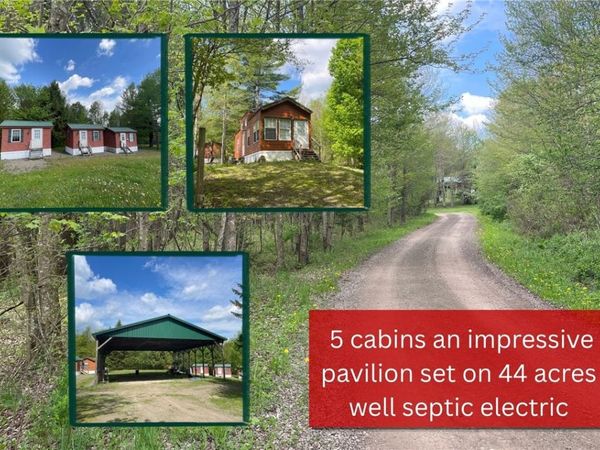 5 cabins an impressive pavilion set on 44 acres well septic electric